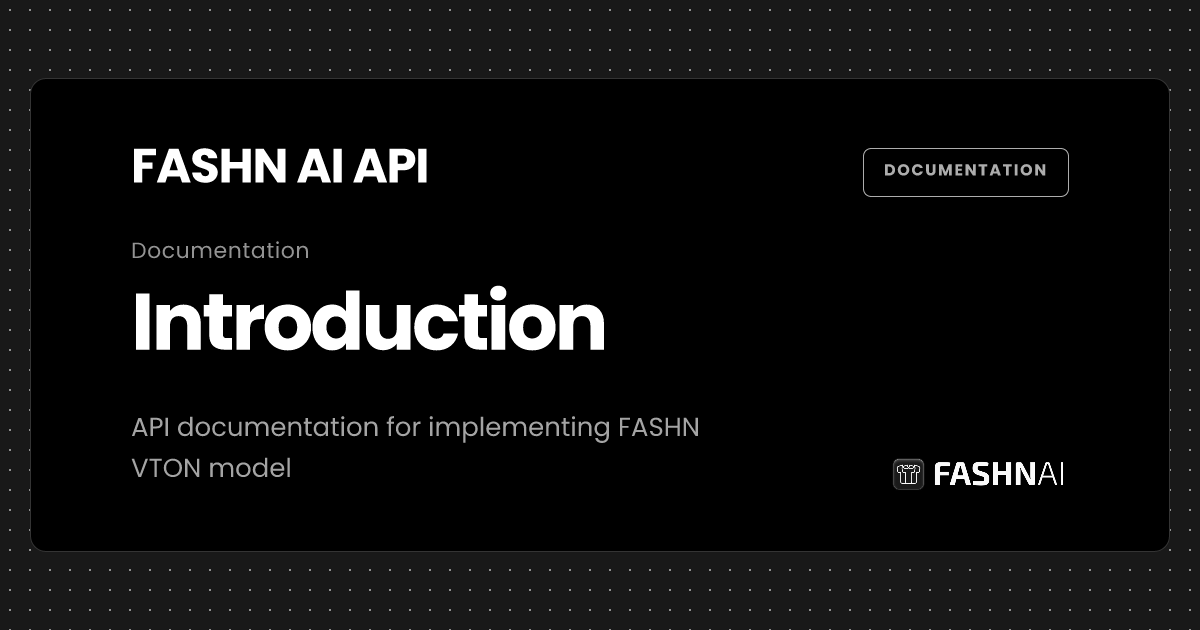 FASHN AI API

DOCUMENTATION

Documentation

Introduction

API documentation for implementing FASHN VTON model

FASHNAI